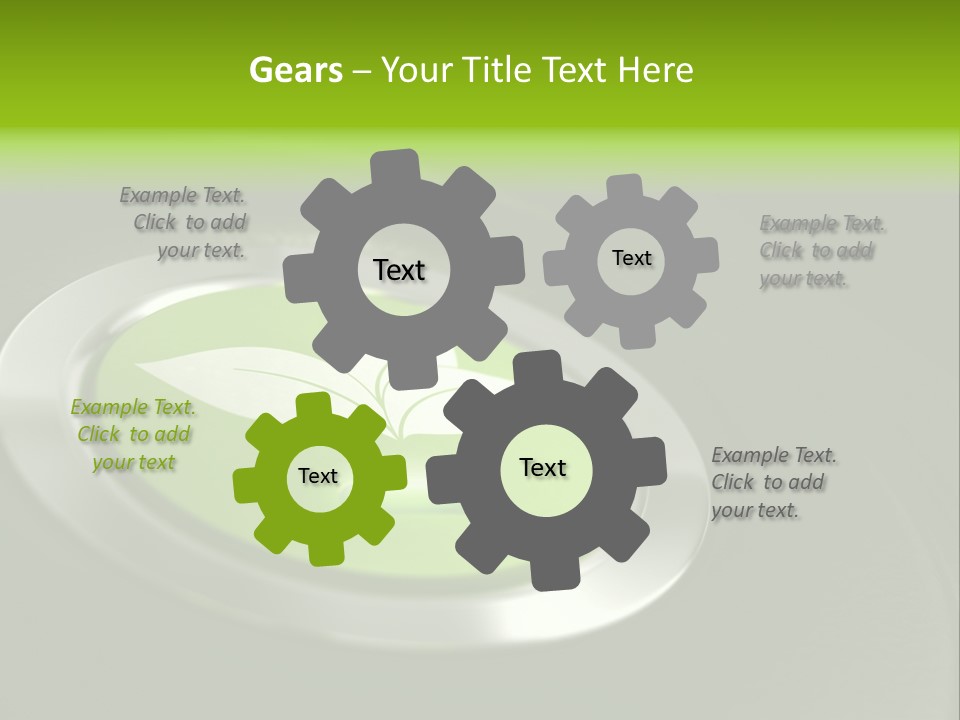 Gears – Your Title Text Here

Example Text. Click to add your text.

Text

Text

Example Text. Click to add your text.

Example Text. Click to add your text

Text

Text

Example Text. Click to add your text.